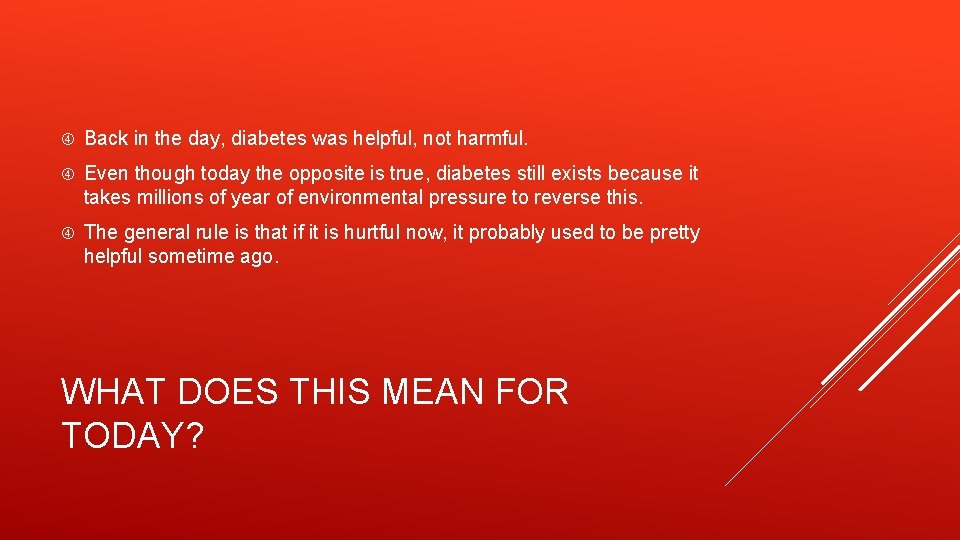 Back in the day, diabetes was helpful, not harmful.

Even though today the opposite is true, diabetes still exists because it takes millions of year of environmental pressure to reverse this.

The general rule is that if it is hurtful now, it probably used to be pretty helpful sometime ago.

WHAT DOES THIS MEAN FOR TODAY?